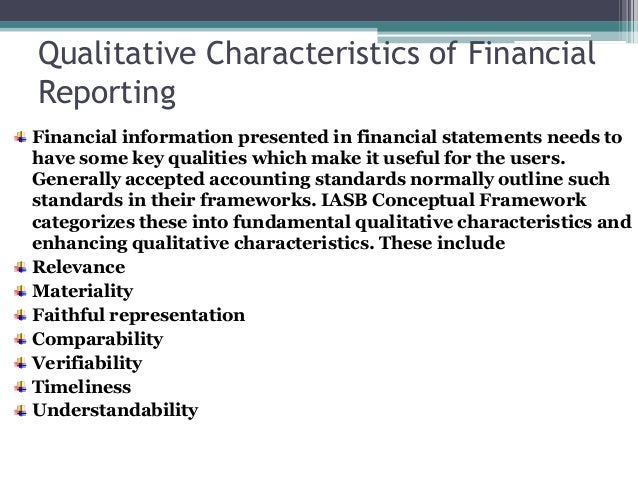 Qualitative Characteristics of Financial Reporting

Financial information presented in financial statements needs to have some key qualities which make it useful for the users. Generally accepted accounting standards normally outline such standards in their frameworks. IASB Conceptual Framework categorizes these into fundamental qualitative characteristics and enhancing qualitative characteristics. These include

Relevance

Materiality

Faithful representation

Comparability

Verifiability

Timeliness

Understandability